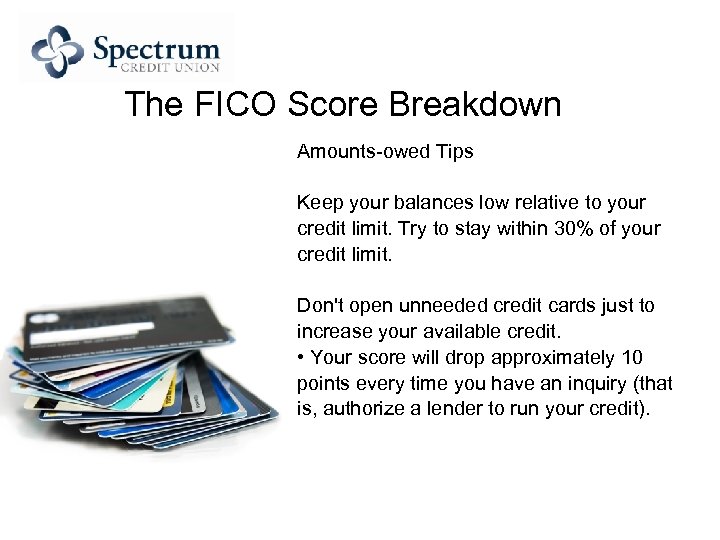 Spectrum
CREDIT UNION

The FICO Score Breakdown

Amounts-owed Tips

Keep your balances low relative to your credit limit. Try to stay within 30% of your credit limit.

Don't open unneeded credit cards just to increase your available credit.
• Your score will drop approximately 10 points every time you have an inquiry (that is, authorize a lender to run your credit).